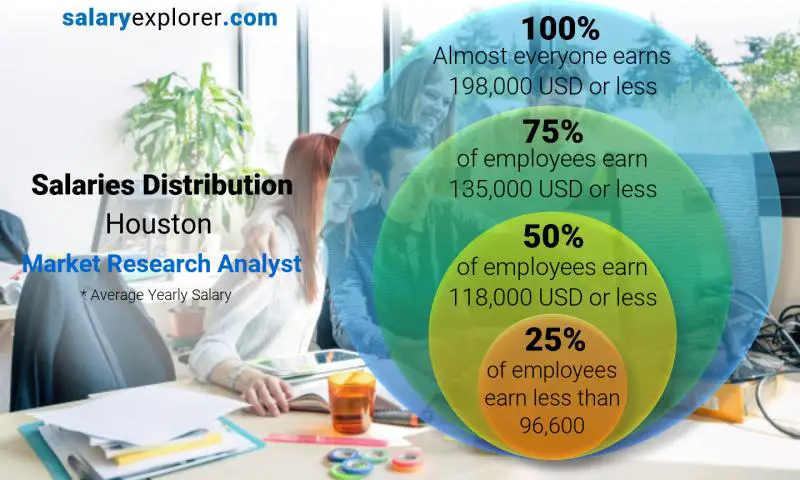 salaryexplorer.com

Salaries Distribution
Houston
Market Research Analyst
* Average Yearly Salary

100%
Almost everyone earns 198,000 USD or less

75%
of employees earn 135,000 USD or less

50%
of employees earn 118,000 USD or less

25%
of employees earn less than 96,600